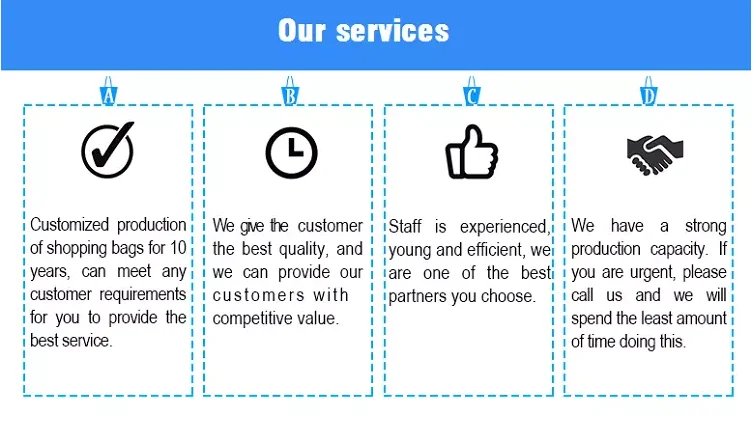 Our services

A

Customized production of shopping bags for 10 years, can meet any customer requirements for you to provide the best service.

B

We give the customer the best quality, and we can provide our customers with competitive value.

C

Staff is experienced, young and efficient, we are one of the best partners you choose.

D

We have a strong production capacity. If you are urgent, please call us and we will spend the least amount of time doing this.